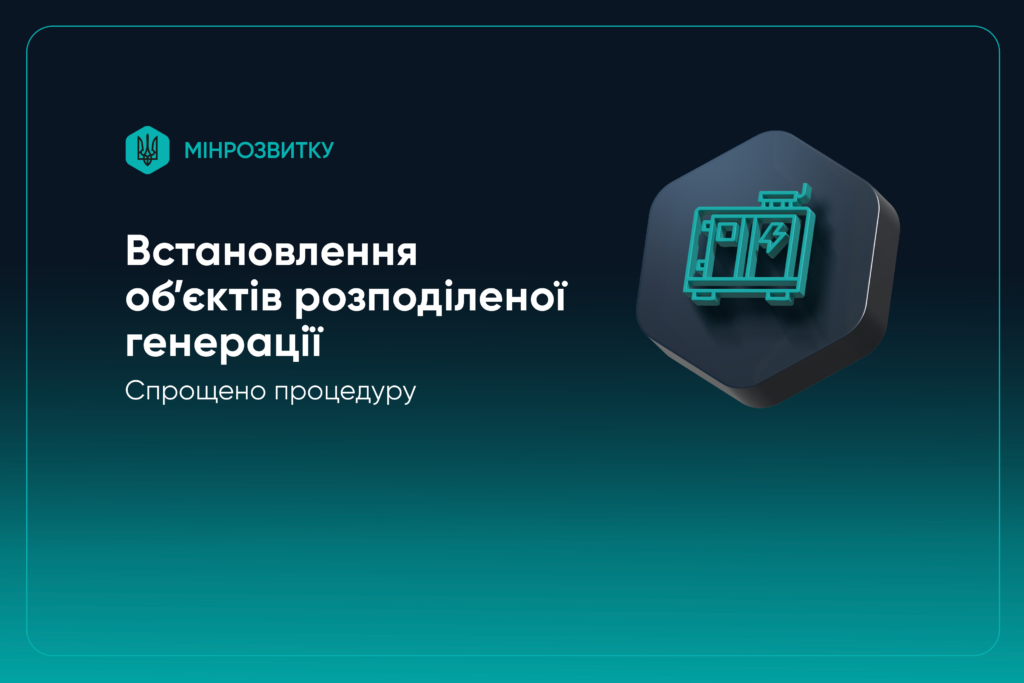 МІНРОЗВИТКУ

Встановлення об'єктів розподіленої генерації

Спрощено процедуру